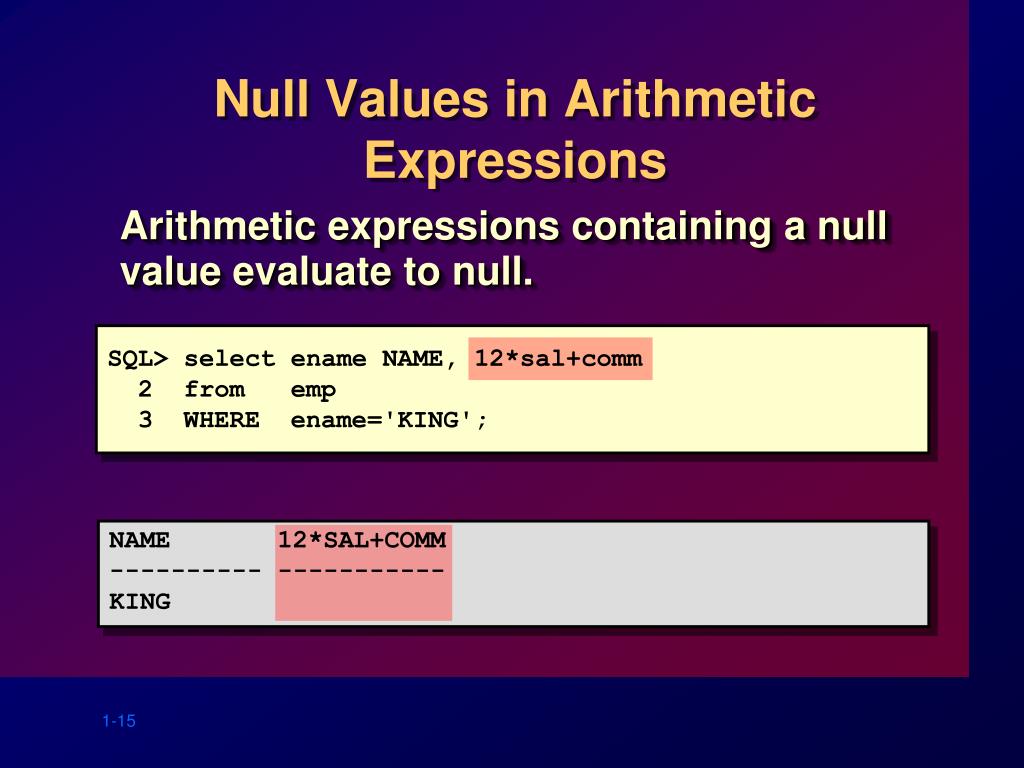 Null Values in Arithmetic Expressions

Arithmetic expressions containing a null value evaluate to null.

SQL> select ename NAME, 12*sal+comm
  2  from   emp
  3  WHERE  ename='KING';

NAME       12*SAL+COMM
---------- -----------
KING

1-15